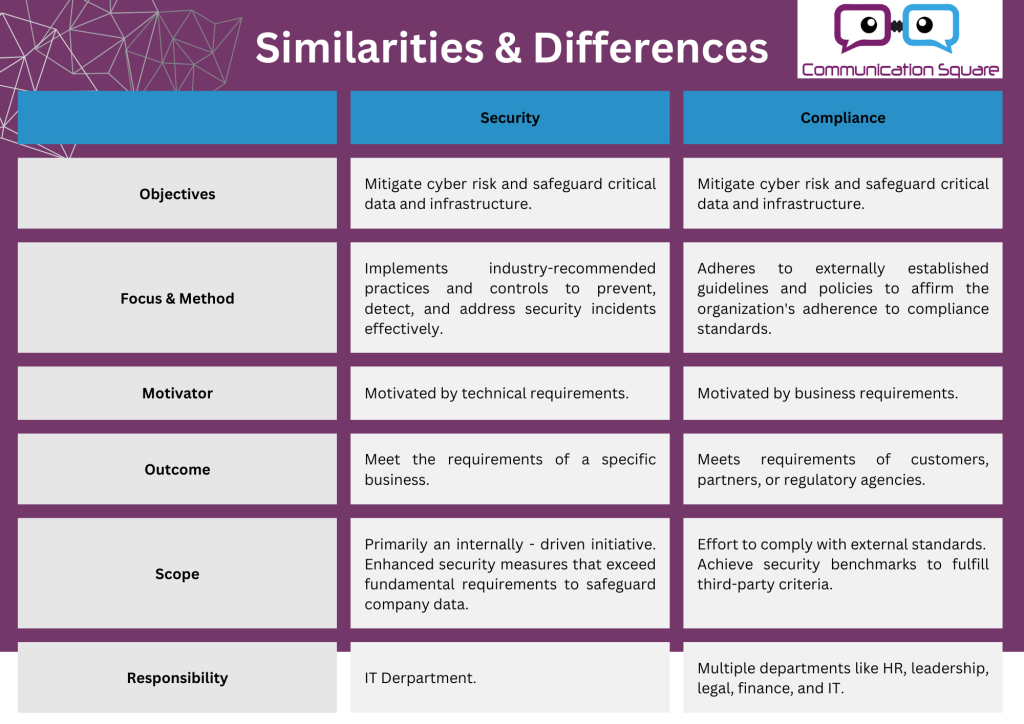 Similarities & Differences

Communication Square

| | Security | Compliance |
|---|---|---|
| Objectives | Mitigate cyber risk and safeguard critical data and infrastructure. | Mitigate cyber risk and safeguard critical data and infrastructure. |
| Focus & Method | Implements industry-recommended practices and controls to prevent, detect, and address security incidents effectively. | Adheres to externally established guidelines and policies to affirm the organization's adherence to compliance standards. |
| Motivator | Motivated by technical requirements. | Motivated by business requirements. |
| Outcome | Meet the requirements of a specific business. | Meets requirements of customers, partners, or regulatory agencies. |
| Scope | Primarily an internally - driven initiative. Enhanced security measures that exceed fundamental requirements to safeguard company data. | Effort to comply with external standards. Achieve security benchmarks to fulfill third-party criteria. |
| Responsibility | IT Derpartment. | Multiple departments like HR, leadership, legal, finance, and IT. |